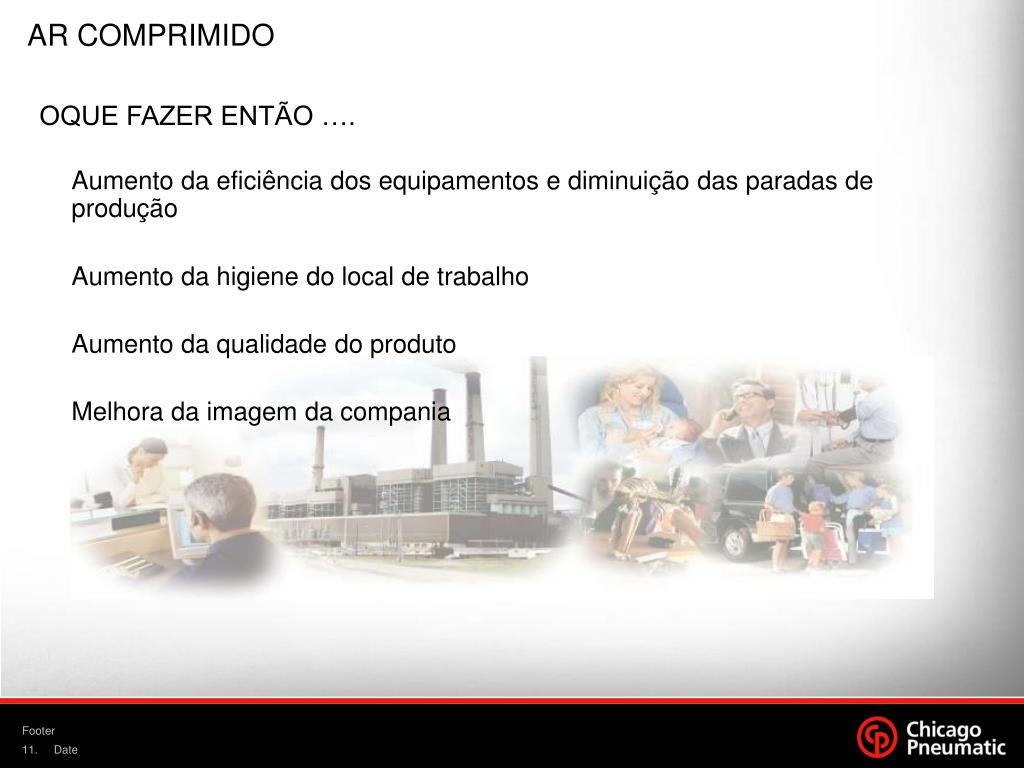 AR COMPRIMIDO

OQUE FAZER ENTÃO ….

Aumento da eficiência dos equipamentos e diminuição das paradas de produção

Aumento da higiene do local de trabalho

Aumento da qualidade do produto

Melhora da imagem da compania

Footer

11. Date

Chicago Pneumatic